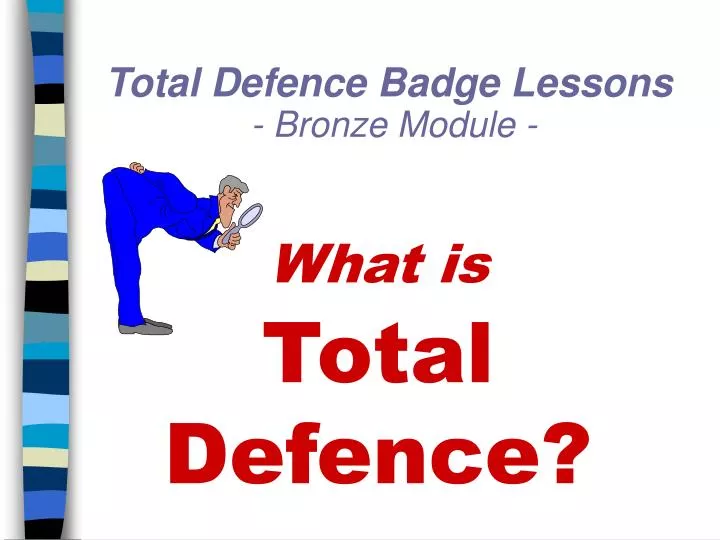 Total Defence Badge Lessons
- Bronze Module -

What is
Total
Defence?